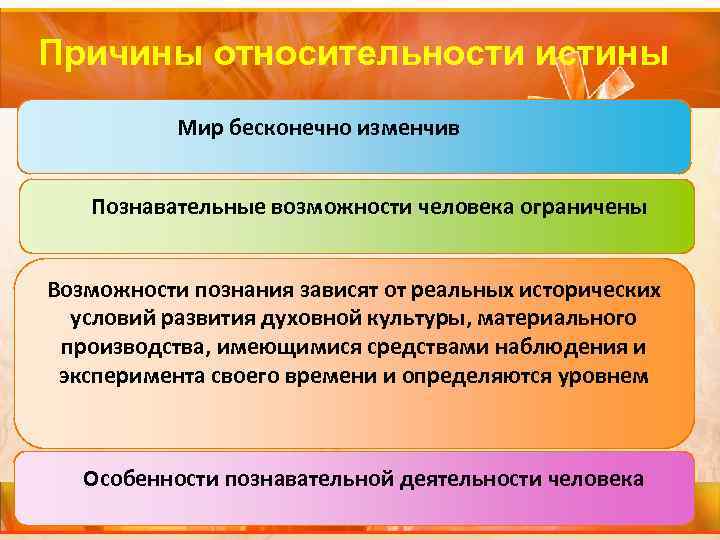 Причины относительности истины

Мир бесконечно изменчив

Познавательные возможности человека ограничены

Возможности познания зависят от реальных исторических условий развития духовной культуры, материального производства, имеющимися средствами наблюдения и эксперимента своего времени и определяются уровнем

Особенности познавательной деятельности человека